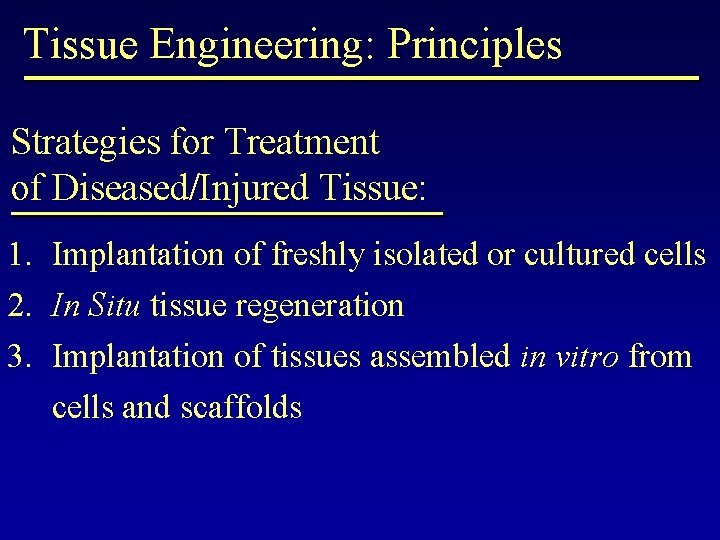 Tissue Engineering: Principles

Strategies for Treatment of Diseased/Injured Tissue:

1. Implantation of freshly isolated or cultured cells
2. In Situ tissue regeneration
3. Implantation of tissues assembled in vitro from cells and scaffolds